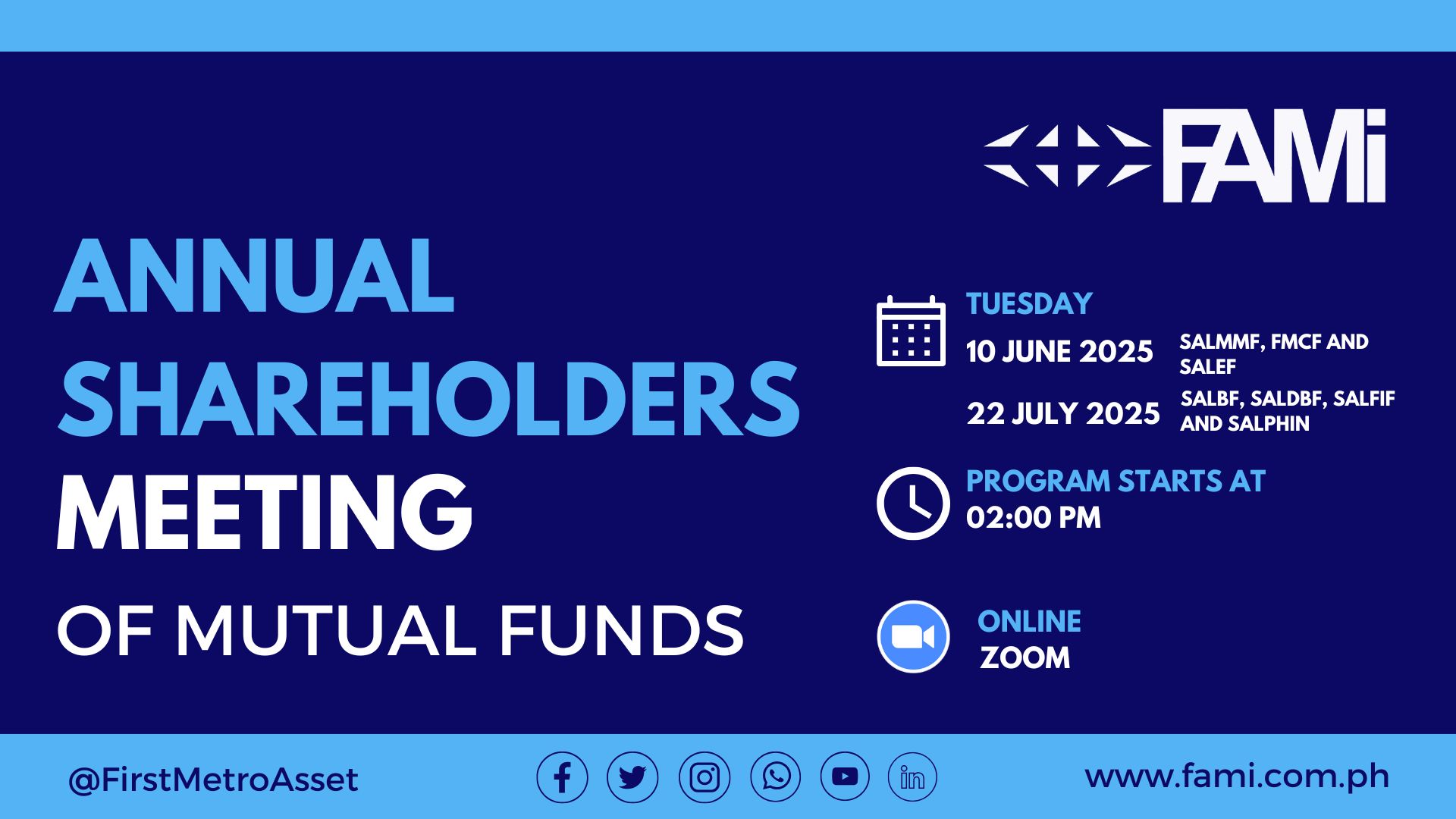 FAMi

ANNUAL SHAREHOLDERS MEETING OF MUTUAL FUNDS

TUESDAY
10 JUNE 2025 SALMMF, FMCF AND SALEF
22 JULY 2025 SALBF, SALDBF, SALFIF AND SALPHIN

PROGRAM STARTS AT
02:00 PM

ONLINE
ZOOM

@FirstMetroAsset

www.fami.com.ph